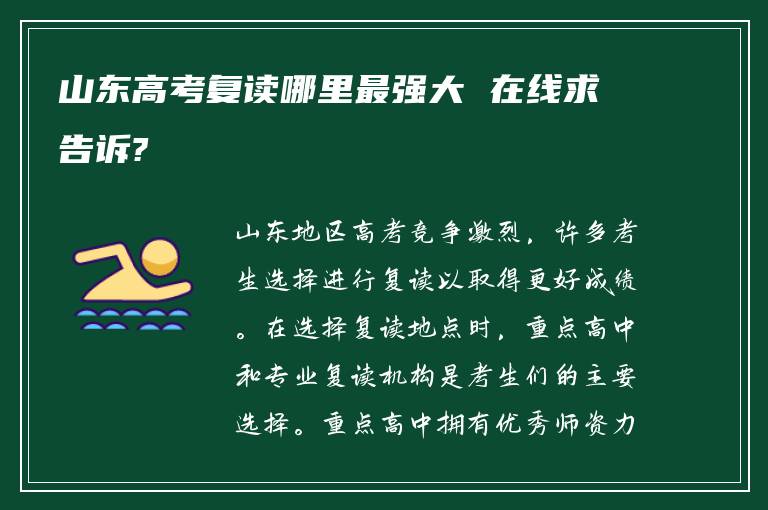 山东高考复读哪里最强大 在线求告诉?

山东地区高考竞争激烈，许多考生选择进行复读以取得更好成绩。在选择复读地点时，重点高中和专业复读机构是考生们的主要选择。重点高中拥有优秀师资力